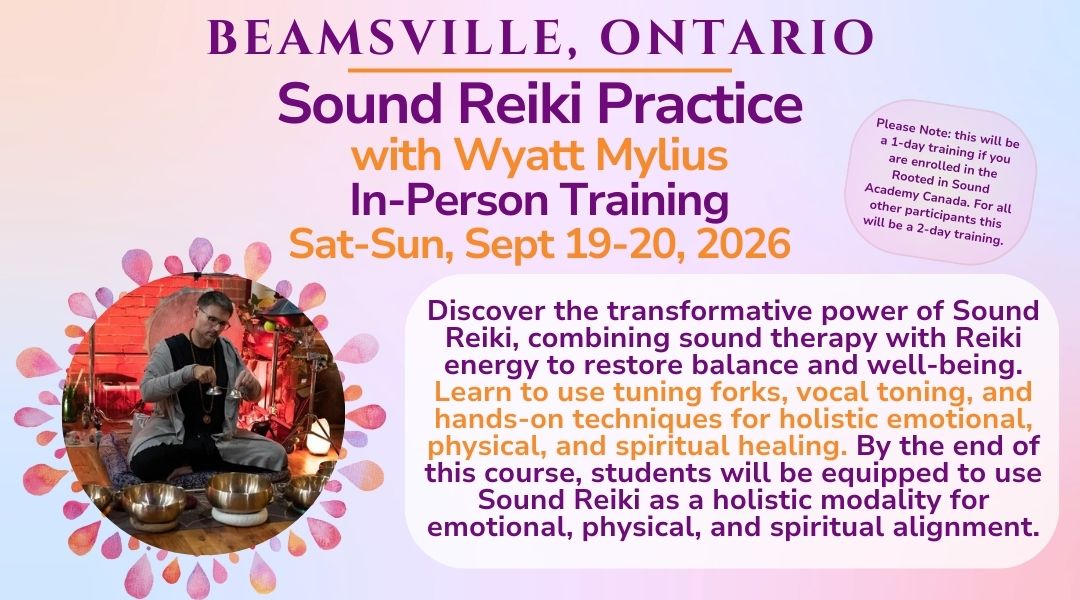 BEAMSVILLE, ONTARIO

Sound Reiki Practice
with Wyatt Mylius
In-Person Training
Sat-Sun, Sept 19-20, 2026

Please Note: this will be a 1-day training if you are enrolled in the Rooted in Sound Academy Canada. For all other participants this will be a 2-day training.

Discover the transformative power of Sound Reiki, combining sound therapy with Reiki energy to restore balance and well-being. Learn to use tuning forks, vocal toning, and hands-on techniques for holistic emotional, physical, and spiritual healing. By the end of this course, students will be equipped to use Sound Reiki as a holistic modality for emotional, physical, and spiritual alignment.